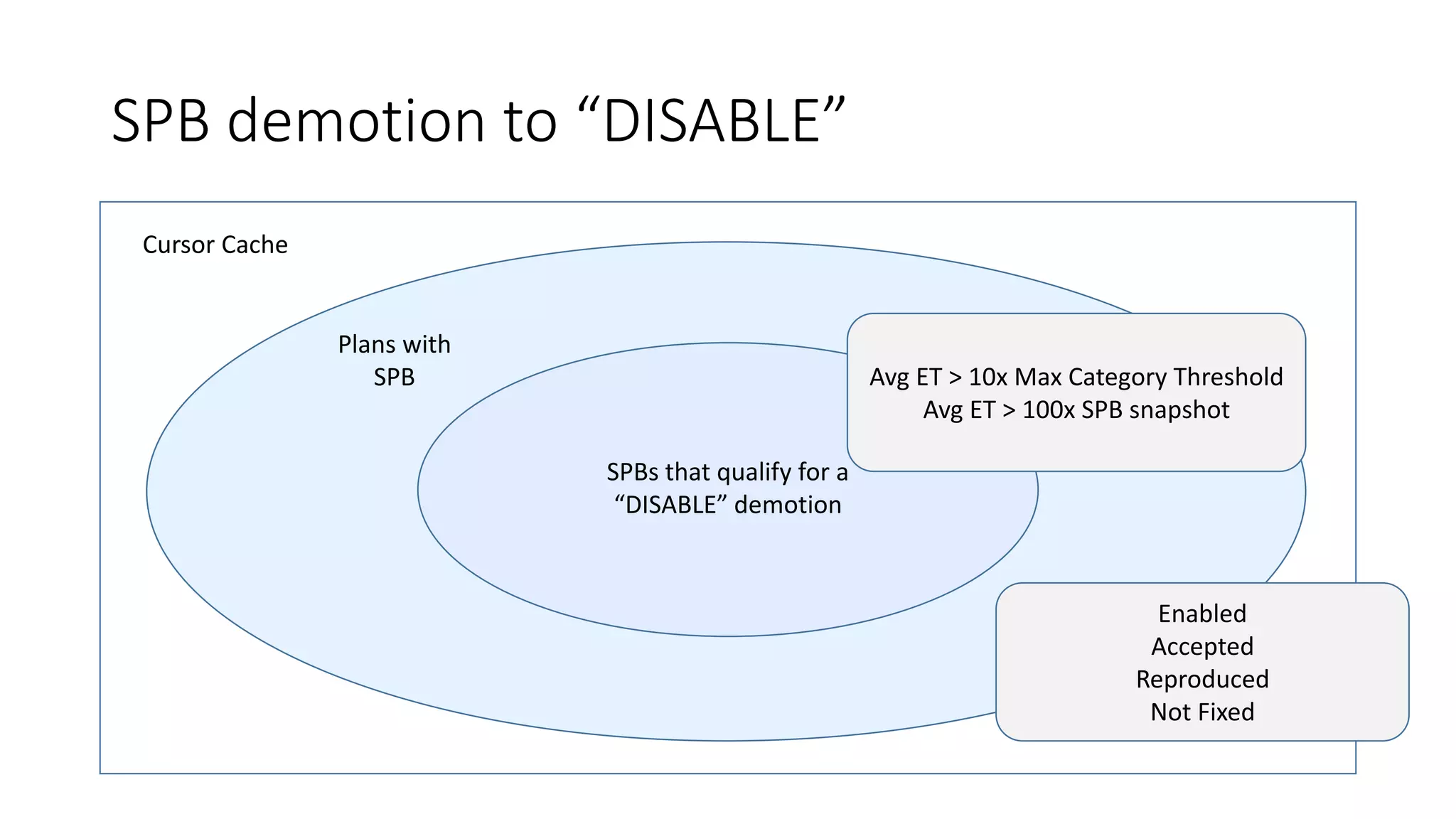 SPB demotion to “DISABLE”

Cursor Cache

Plans with SPB

SPBs that qualify for a “DISABLE” demotion

Avg ET > 10x Max Category Threshold
Avg ET > 100x SPB snapshot

Enabled
Accepted
Reproduced
Not Fixed